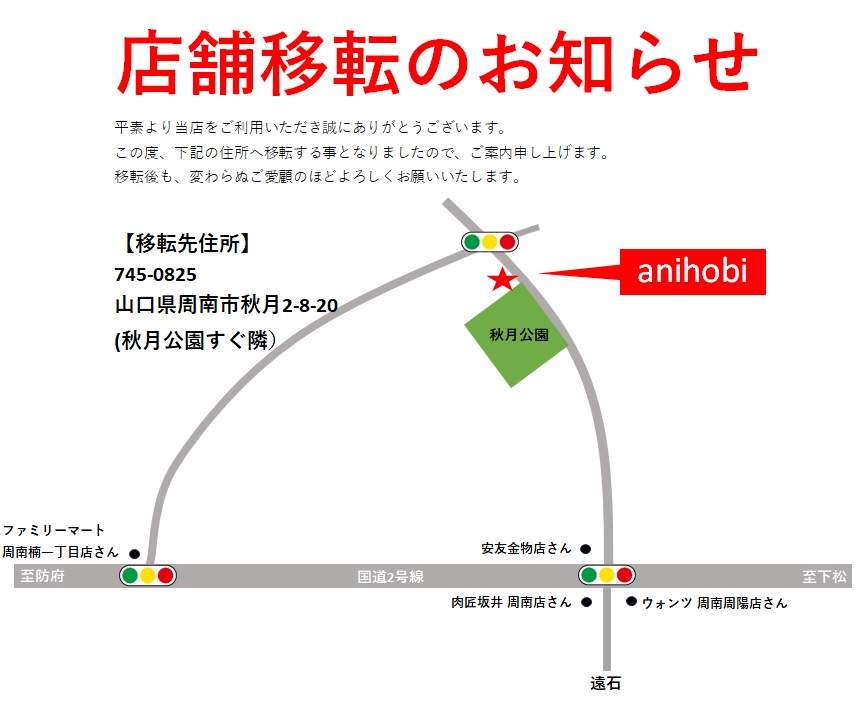 店舗移転のお知らせ

平素より当店をご利用いただき誠にありがとうございます。
この度、下記の住所へ移転する事となりましたので、ご案内申し上げます。
移転後も、変わらぬご愛顧のほどよろしくお願いいたします。

【移転先住所】
745-0825
山口県周南市秋月2-8-20
(秋月公園すぐ隣）

anihobi

秋月公園

ファミリーマート
周南楠一丁目店さん

安友金物店さん

至防府

国道2号線

至下松

肉匠坂井 周南店さん

ウォンツ 周南周陽店さん

遠石